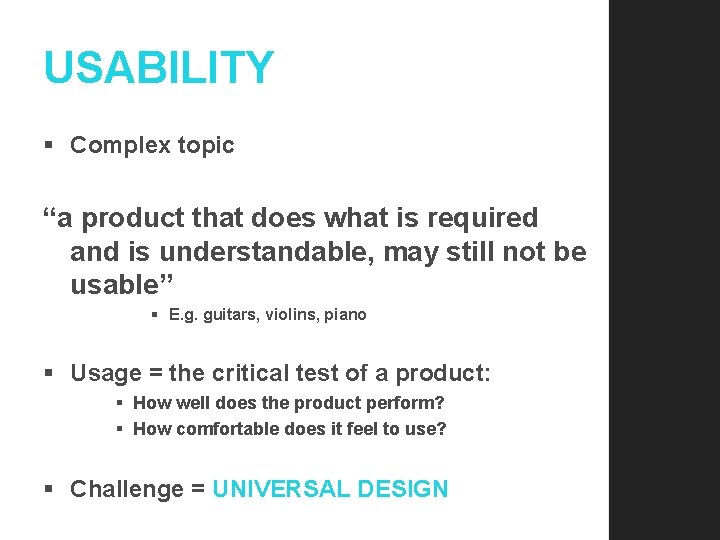 USABILITY

▪ Complex topic

“a product that does what is required and is understandable, may still not be usable”

▪ E.g. guitars, violins, piano

▪ Usage = the critical test of a product:

▪ How well does the product perform?
▪ How comfortable does it feel to use?

▪ Challenge = UNIVERSAL DESIGN